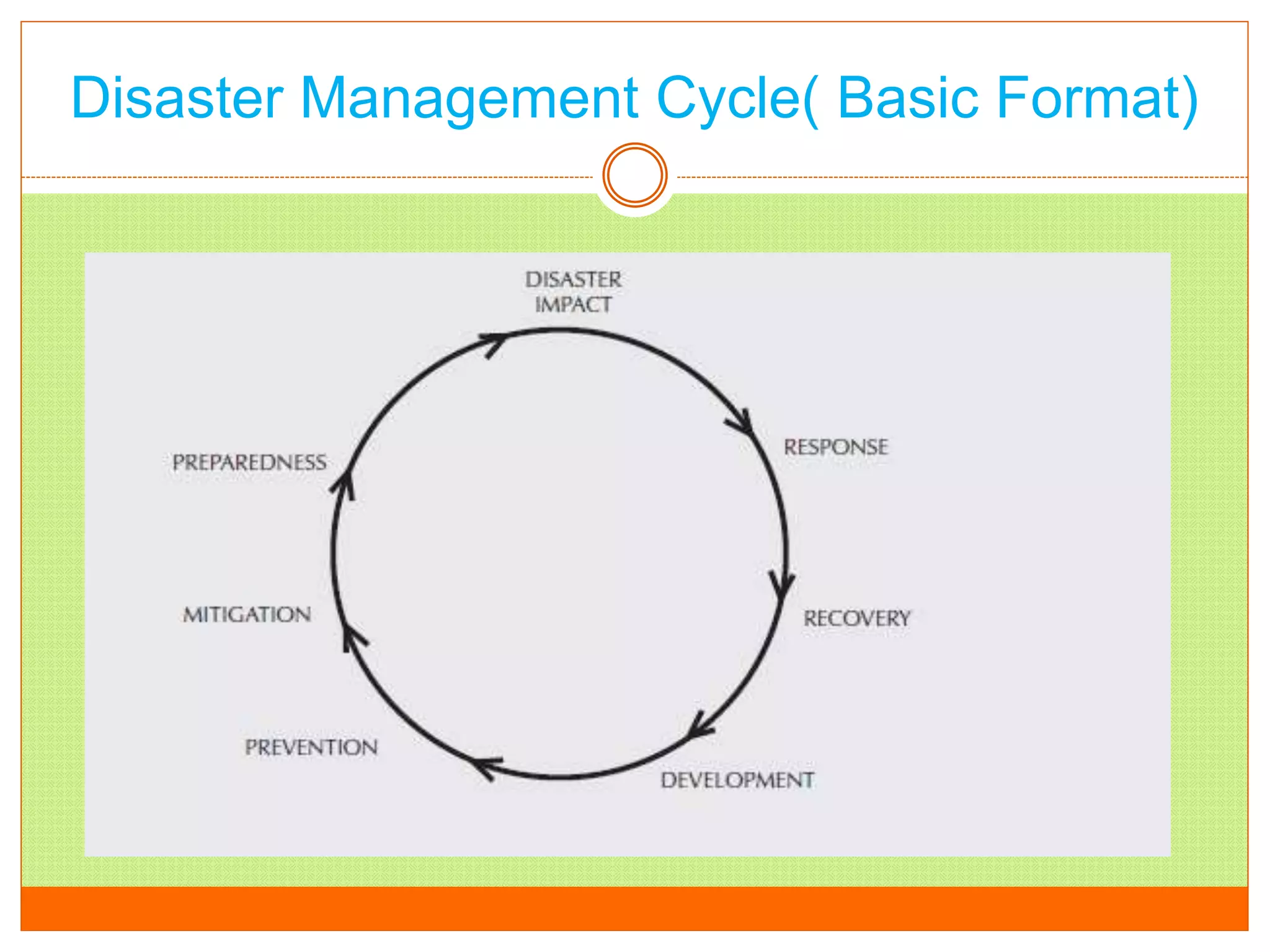 Disaster Management Cycle( Basic Format)

DISASTER IMPACT

RESPONSE

RECOVERY

DEVELOPMENT

PREVENTION

MITIGATION

PREPAREDNESS